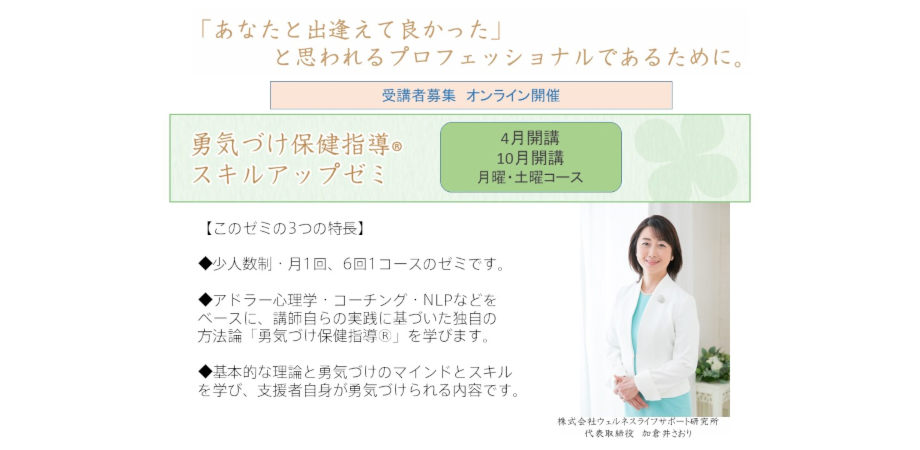 「あなたと出逢えて良かった」
と思われるプロフェッショナルであるために。

受講者募集　オンライン開催

勇気づけ保健指導®
スキルアップゼミ

4月開講
10月開講
月曜・土曜コース

【このゼミの3つの特長】

◆少人数制・月1回、6回1コースのゼミです。

◆アドラー心理学・コーチング・NLPなどをベースに、講師自らの実践に基づいた独自の方法論「勇気づけ保健指導®」を学びます。

◆基本的な理論と勇気づけのマインドとスキルを学び、支援者自身が勇気づけられる内容です。

株式会社ウェルネスライフサポート研究所
代表取締役　加倉井さおり